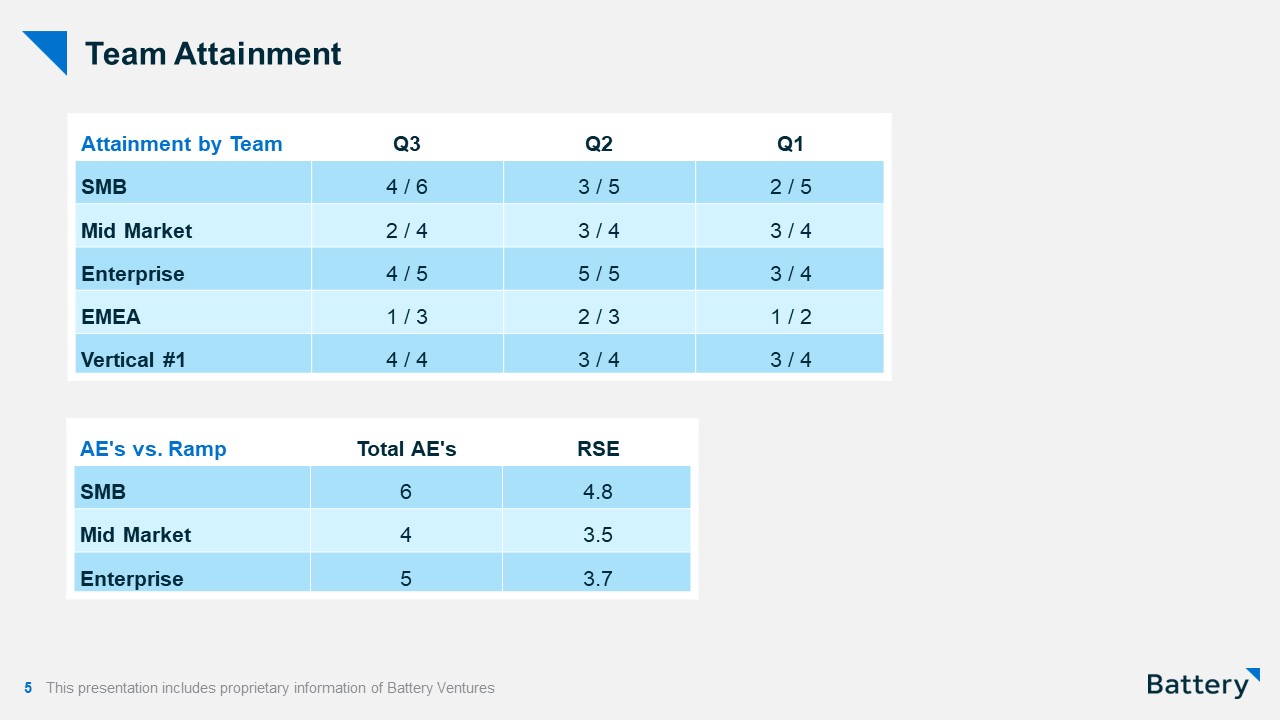 Team Attainment

| Attainment by Team | Q3 | Q2 | Q1 |
|---|---|---|---|
| SMB | 4 / 6 | 3 / 5 | 2 / 5 |
| Mid Market | 2 / 4 | 3 / 4 | 3 / 4 |
| Enterprise | 4 / 5 | 5 / 5 | 3 / 4 |
| EMEA | 1 / 3 | 2 / 3 | 1 / 2 |
| Vertical #1 | 4 / 4 | 3 / 4 | 3 / 4 |

| AE's vs. Ramp | Total AE's | RSE |
|---|---|---|
| SMB | 6 | 4.8 |
| Mid Market | 4 | 3.5 |
| Enterprise | 5 | 3.7 |

5 This presentation includes proprietary information of Battery Ventures

Battery